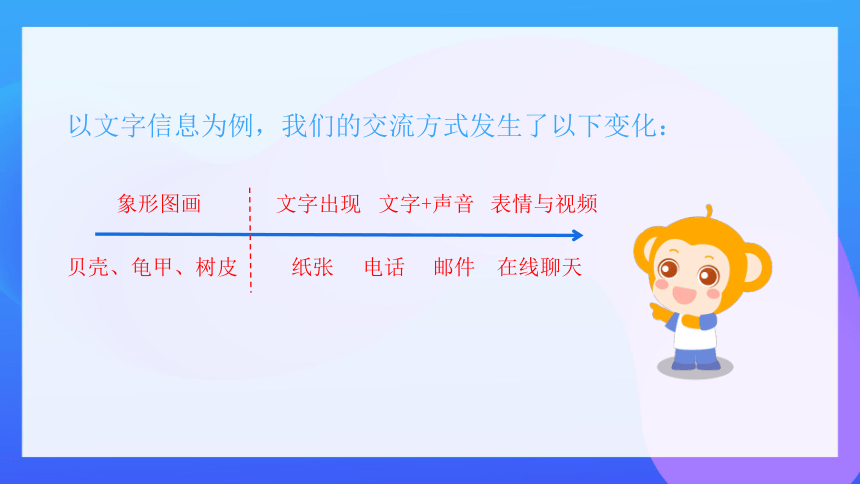 以文字信息为例，我们的交流方式发生了以下变化：

象形图画

文字出现　文字+声音　表情与视频

贝壳、龟甲、树皮

纸张　电话　邮件　在线聊天